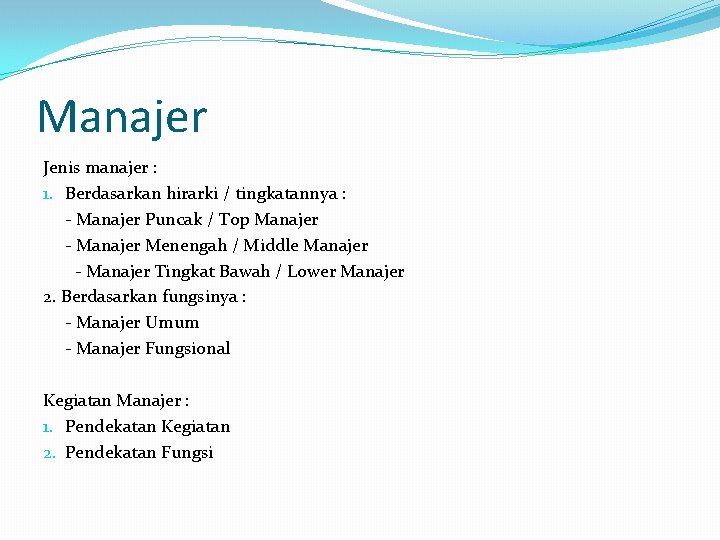 Manajer

Jenis manajer :
1. Berdasarkan hirarki / tingkatannya :
- Manajer Puncak / Top Manajer
- Manajer Menengah / Middle Manajer
- Manajer Tingkat Bawah / Lower Manajer
2. Berdasarkan fungsinya :
- Manajer Umum
- Manajer Fungsional

Kegiatan Manajer :
1. Pendekatan Kegiatan
2. Pendekatan Fungsi